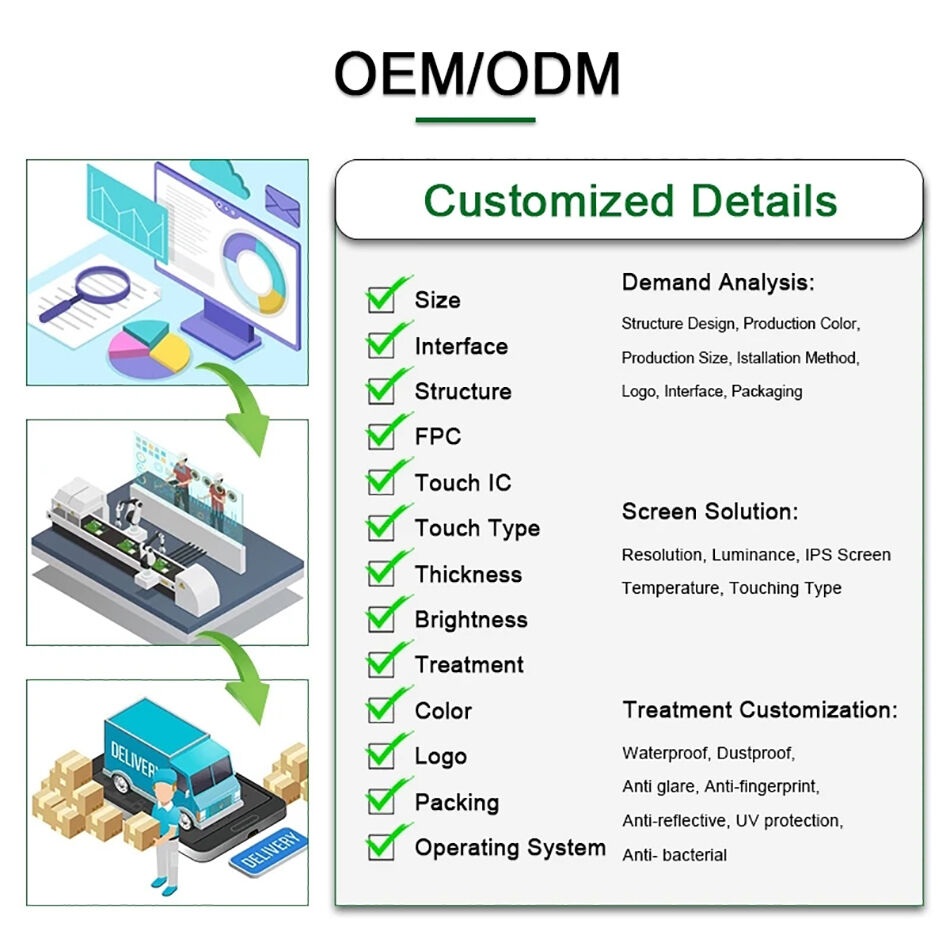 OEM/ODM

DELIVERY

DELIVERY

Customized Details

Size
Interface
Structure
FPC
Touch IC
Touch Type
Thickness
Brightness
Treatment
Color
Logo
Packing
Operating System

Demand Analysis:

Structure Design, Production Color, Production Size, Istallation Method, Logo, Interface, Packaging

Screen Solution:

Resolution, Luminance, IPS Screen Temperature, Touching Type

Treatment Customization:

Waterproof, Dustproof, Anti glare, Anti-fingerprint, Anti-reflective, UV protection, Anti- bacterial